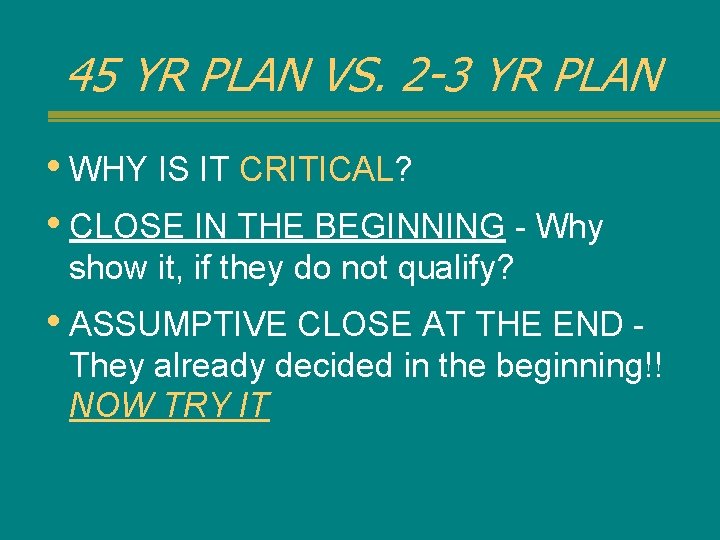 45 YR PLAN VS. 2-3 YR PLAN

• WHY IS IT CRITICAL?

• CLOSE IN THE BEGINNING - Why show it, if they do not qualify?

• ASSUMPTIVE CLOSE AT THE END - They already decided in the beginning!! NOW TRY IT